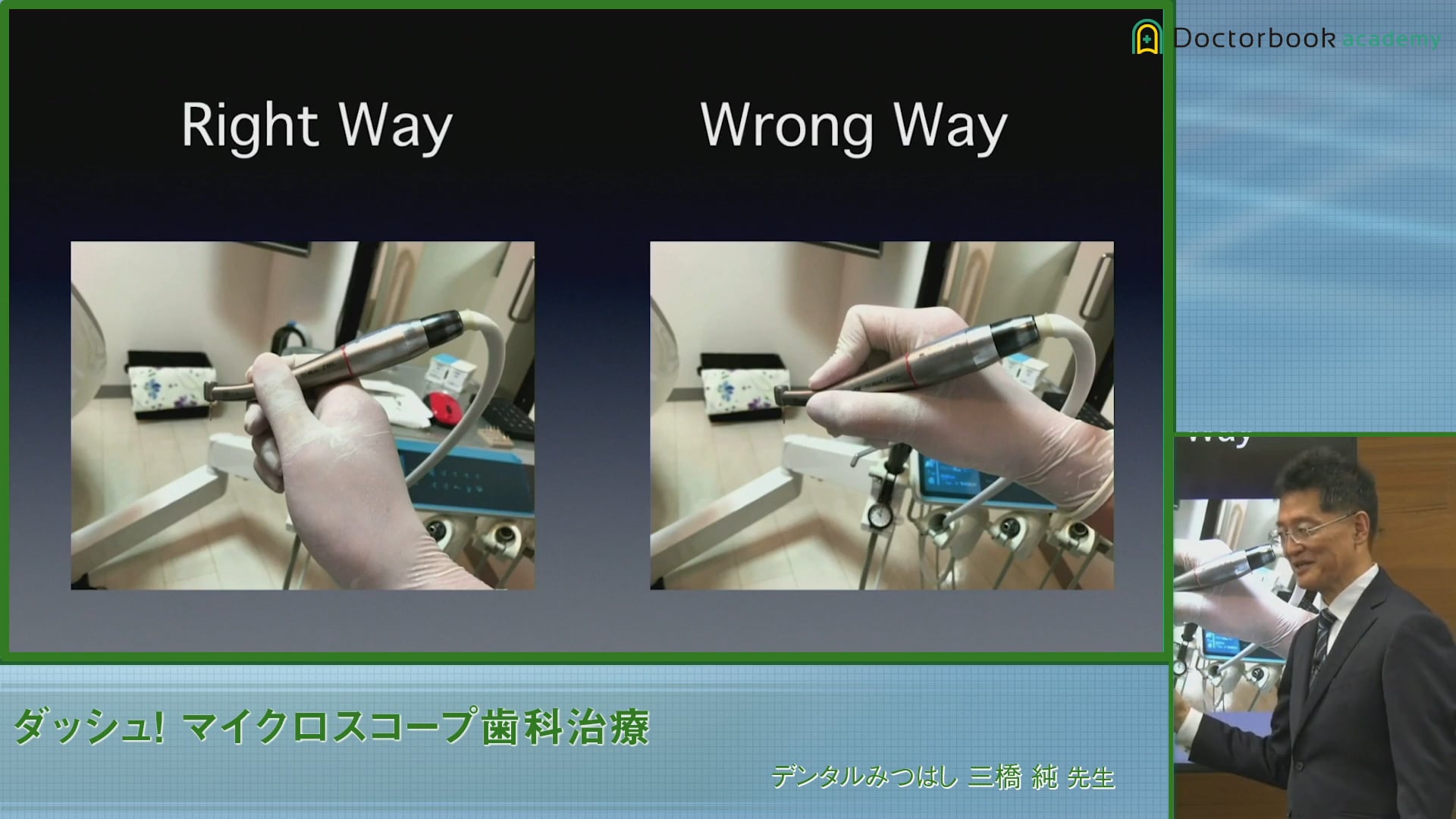 Doctorbook academy

Right Way

Wrong Way

ダッシュ! マイクロスコープ歯科治療

デンタルみつはし 三橋 純 先生